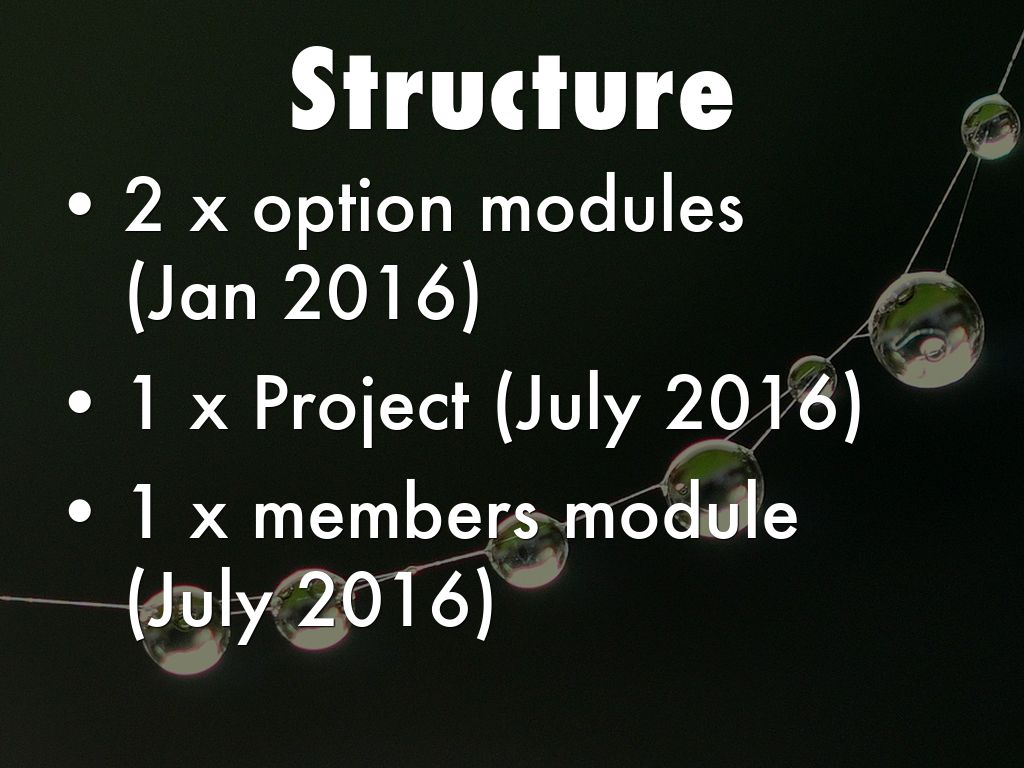 Structure

• 2 x option modules (Jan 2016)
• 1 x Project (July 2016)
• 1 x members module (July 2016)